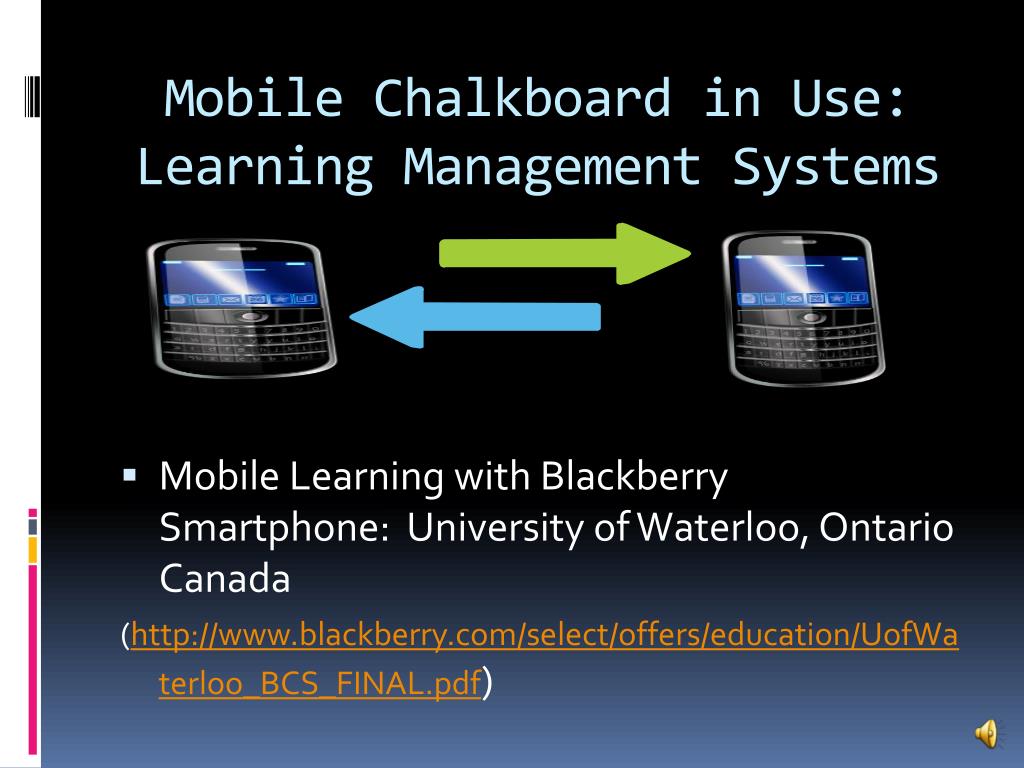 Mobile Chalkboard in Use: Learning Management Systems

▪ Mobile Learning with Blackberry Smartphone: University of Waterloo, Ontario Canada

(http://www.blackberry.com/select/offers/education/UofWaterloo_BCS_FINAL.pdf)